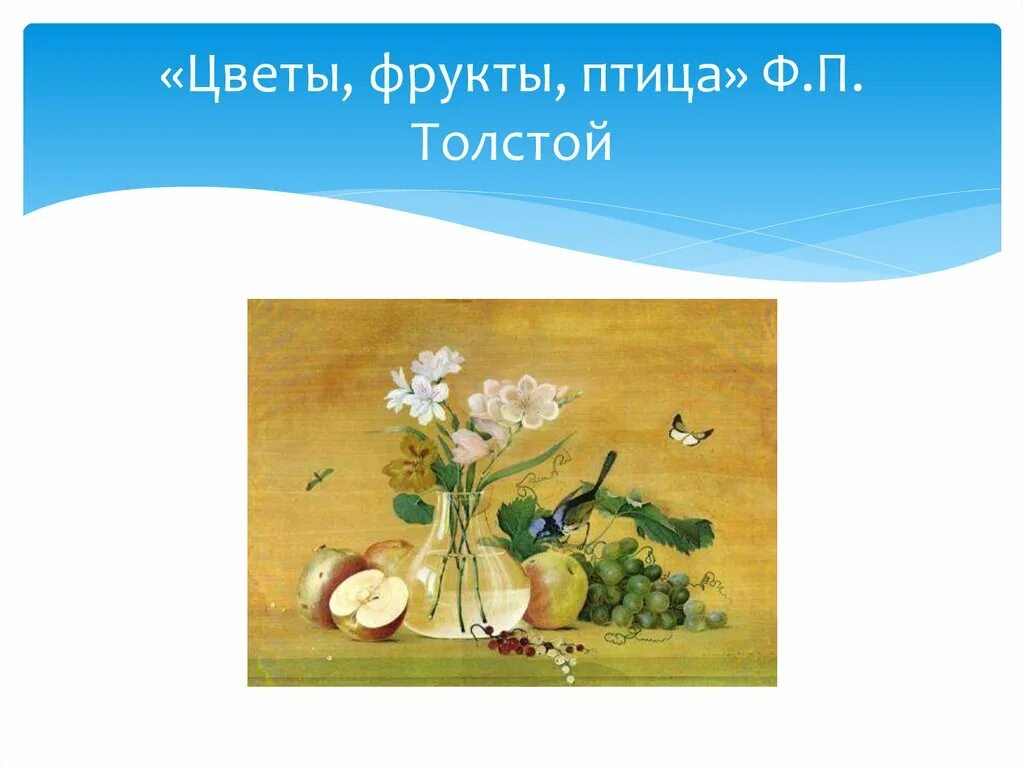 «Цветы, фрукты, птица» Ф.П. Толстой